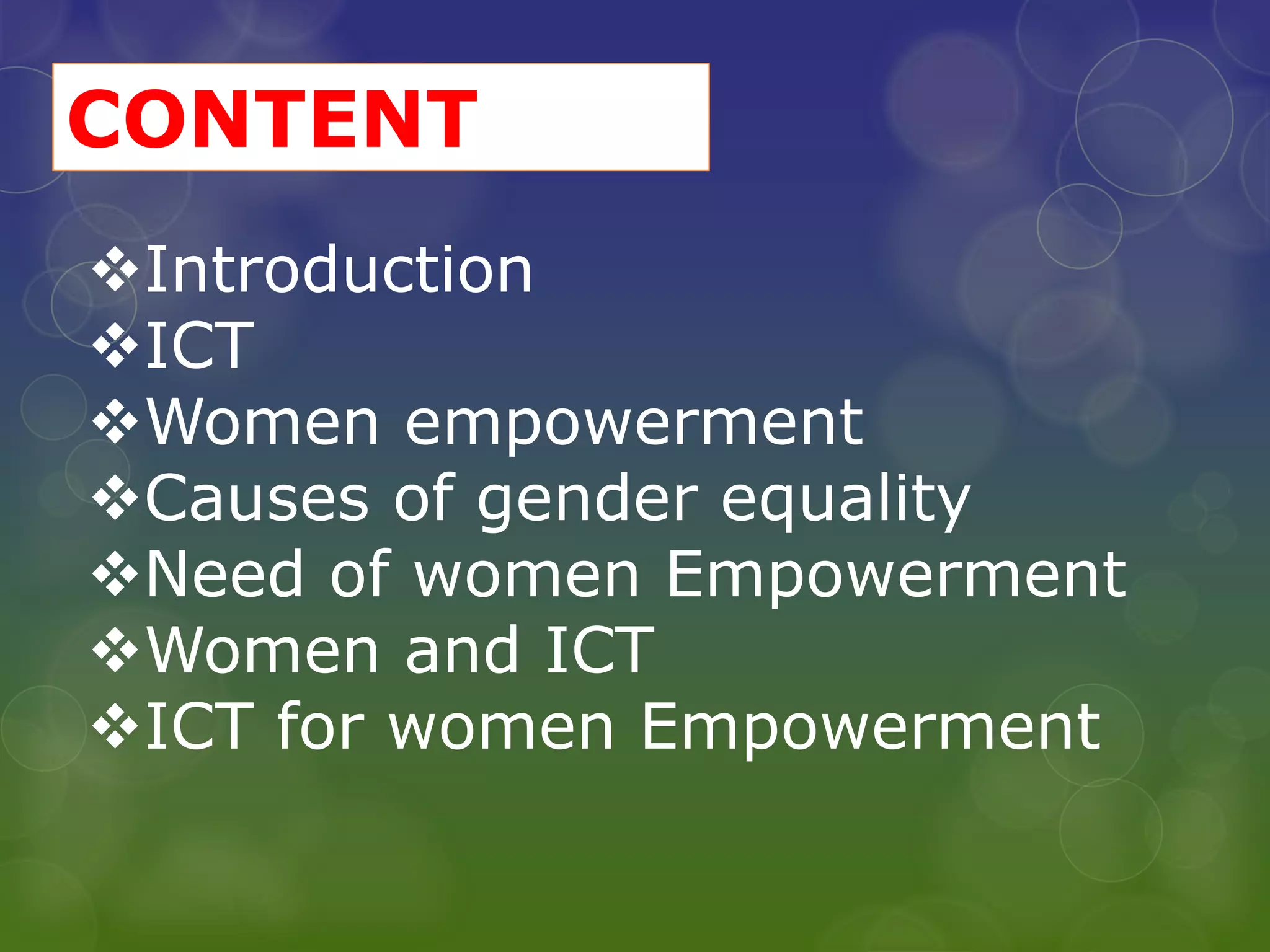 CONTENT

❖Introduction
❖ICT
❖Women empowerment
❖Causes of gender equality
❖Need of women Empowerment
❖Women and ICT
❖ICT for women Empowerment